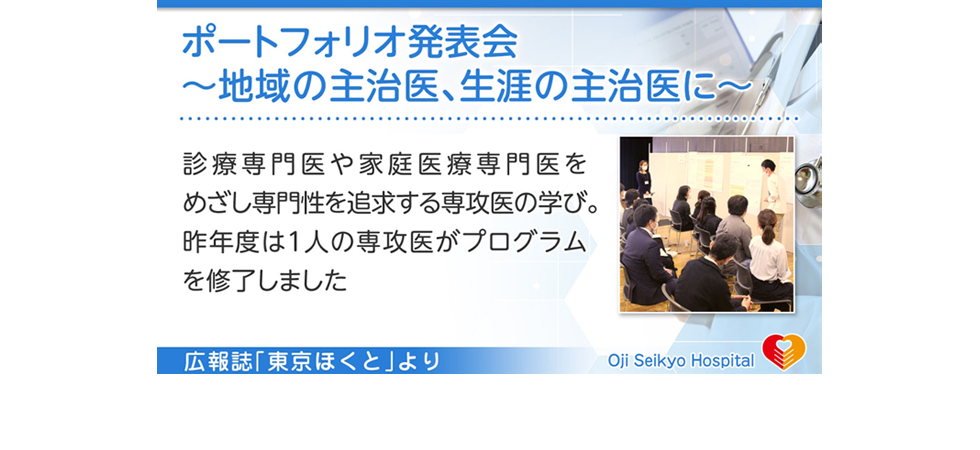 ポートフォリオ発表会
～地域の主治医、生涯の主治医に～

診療専門医や家庭医療専門医をめざし専門性を追求する専攻医の学び。昨年度は1人の専攻医がプログラムを修了しました

広報誌「東京ほくと」より

Oji Seikyo Hospital